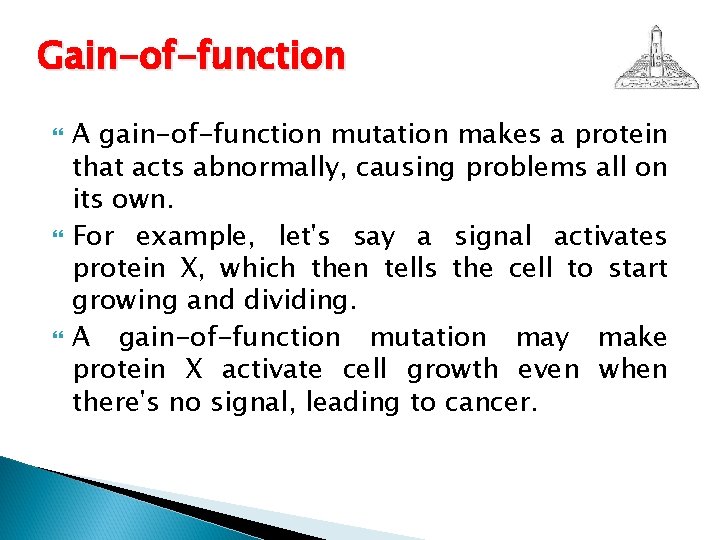 Gain-of-function

A gain-of-function mutation makes a protein that acts abnormally, causing problems all on its own.

For example, let's say a signal activates protein X, which then tells the cell to start growing and dividing.

A gain-of-function mutation may make protein X activate cell growth even when there's no signal, leading to cancer.